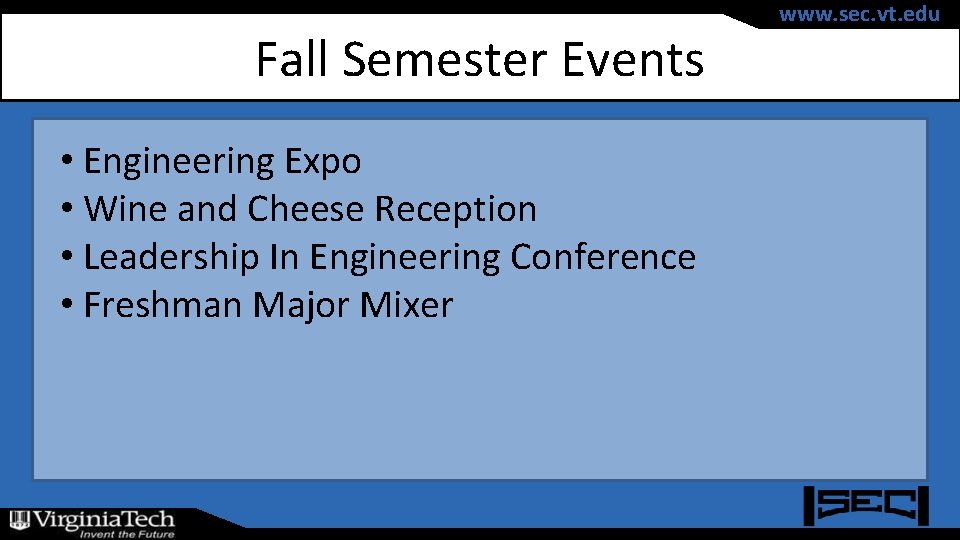 www.sec.vt.edu

Fall Semester Events

• Engineering Expo
• Wine and Cheese Reception
• Leadership In Engineering Conference
• Freshman Major Mixer

VirginiaTech
Invent the Future

SEC